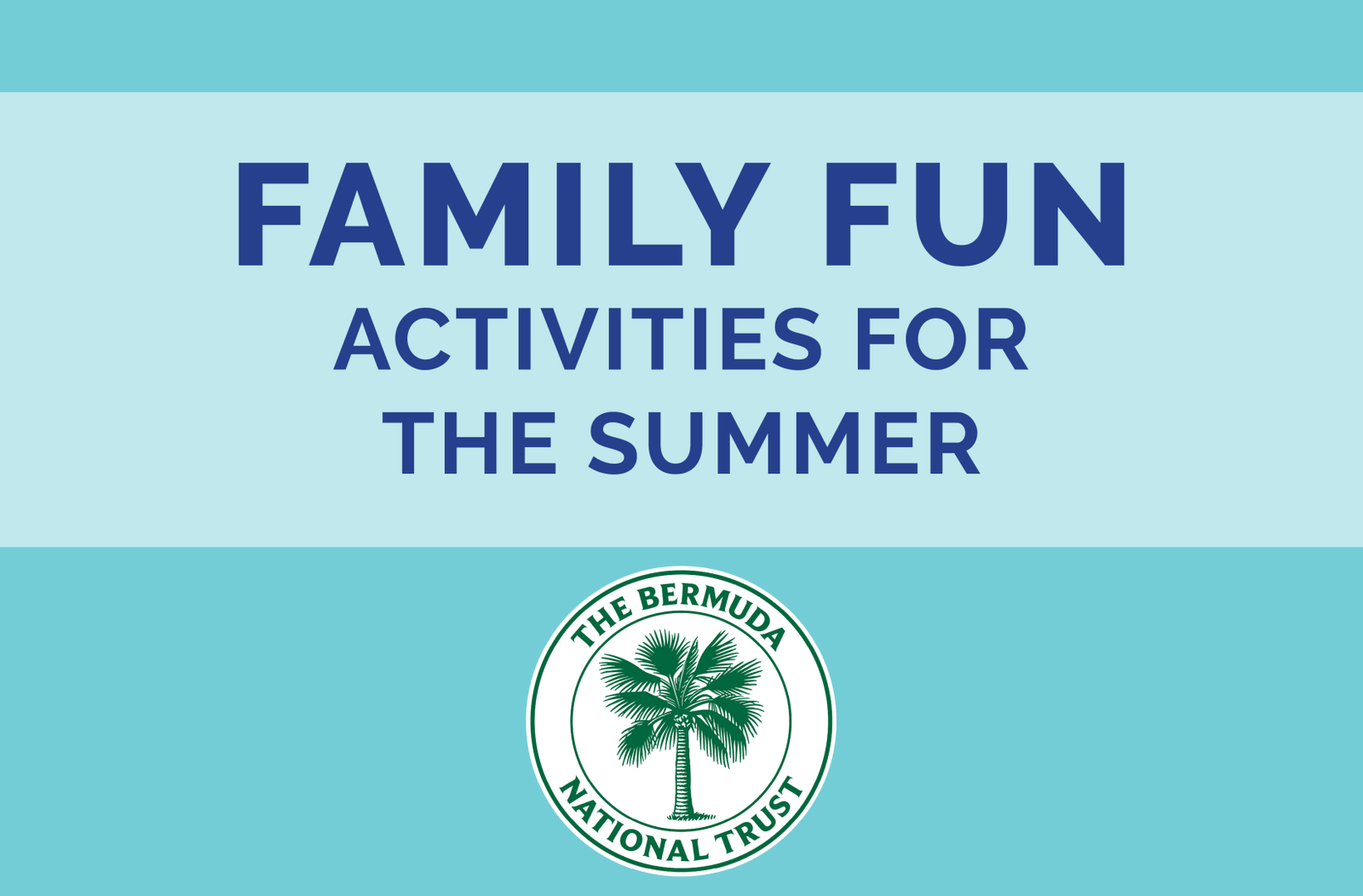 FAMILY FUN
ACTIVITIES FOR THE SUMMER

THE BERMUDA
NATIONAL TRUST